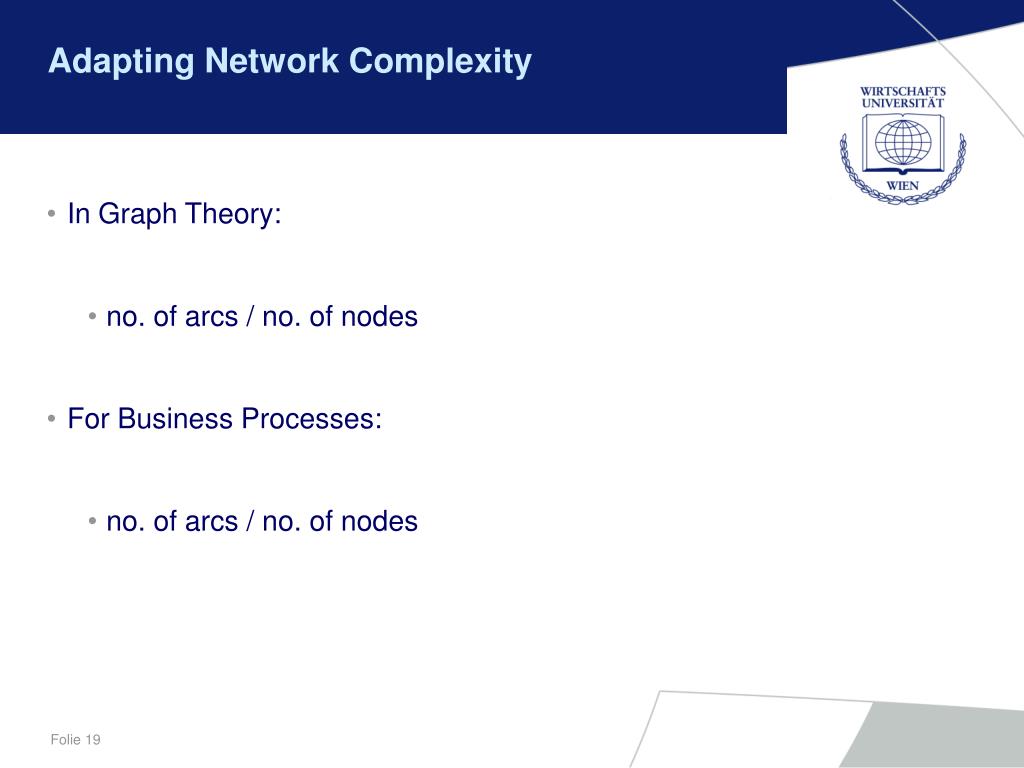 Adapting Network Complexity

WIRTSCHAFTS UNIVERSITÄT WIEN

• In Graph Theory:

• no. of arcs / no. of nodes

• For Business Processes:

• no. of arcs / no. of nodes

Folie 19